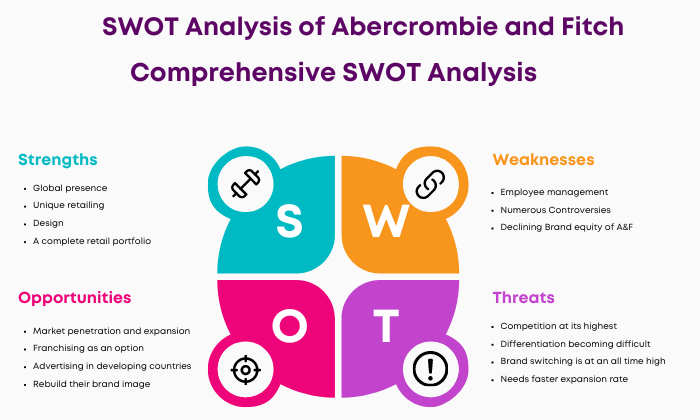 SWOT Analysis of Abercrombie and Fitch

Comprehensive SWOT Analysis

Strengths
- Global presence
- Unique retailing
- Design
- A complete retail portfolio

S

W

Weaknesses
- Employee management
- Numerous Controversies
- Declining Brand equity of A&F

Opportunities
- Market penetration and expansion
- Franchising as an option
- Advertising in developing countries
- Rebuild their brand image

O

T

Threats
- Competition at its highest
- Differentiation becoming difficult
- Brand switching is at an all time high
- Needs faster expansion rate